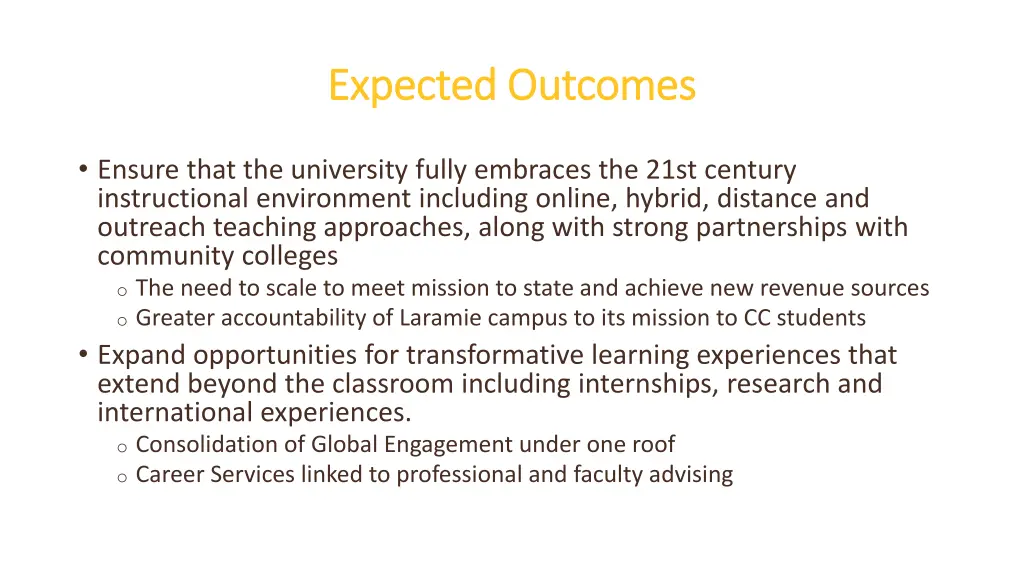 Expected Outcomes

• Ensure that the university fully embraces the 21st century instructional environment including online, hybrid, distance and outreach teaching approaches, along with strong partnerships with community colleges
o The need to scale to meet mission to state and achieve new revenue sources
o Greater accountability of Laramie campus to its mission to CC students

• Expand opportunities for transformative learning experiences that extend beyond the classroom including internships, research and international experiences.
o Consolidation of Global Engagement under one roof
o Career Services linked to professional and faculty advising